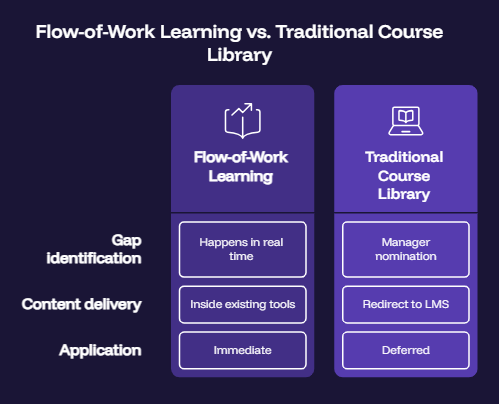 Flow-of-Work Learning vs. Traditional Course Library

| | Flow-of-Work Learning | Traditional Course Library |
|---|---|---|
| Gap identification | Happens in real time | Manager nomination |
| Content delivery | Inside existing tools | Redirect to LMS |
| Application | Immediate | Deferred |